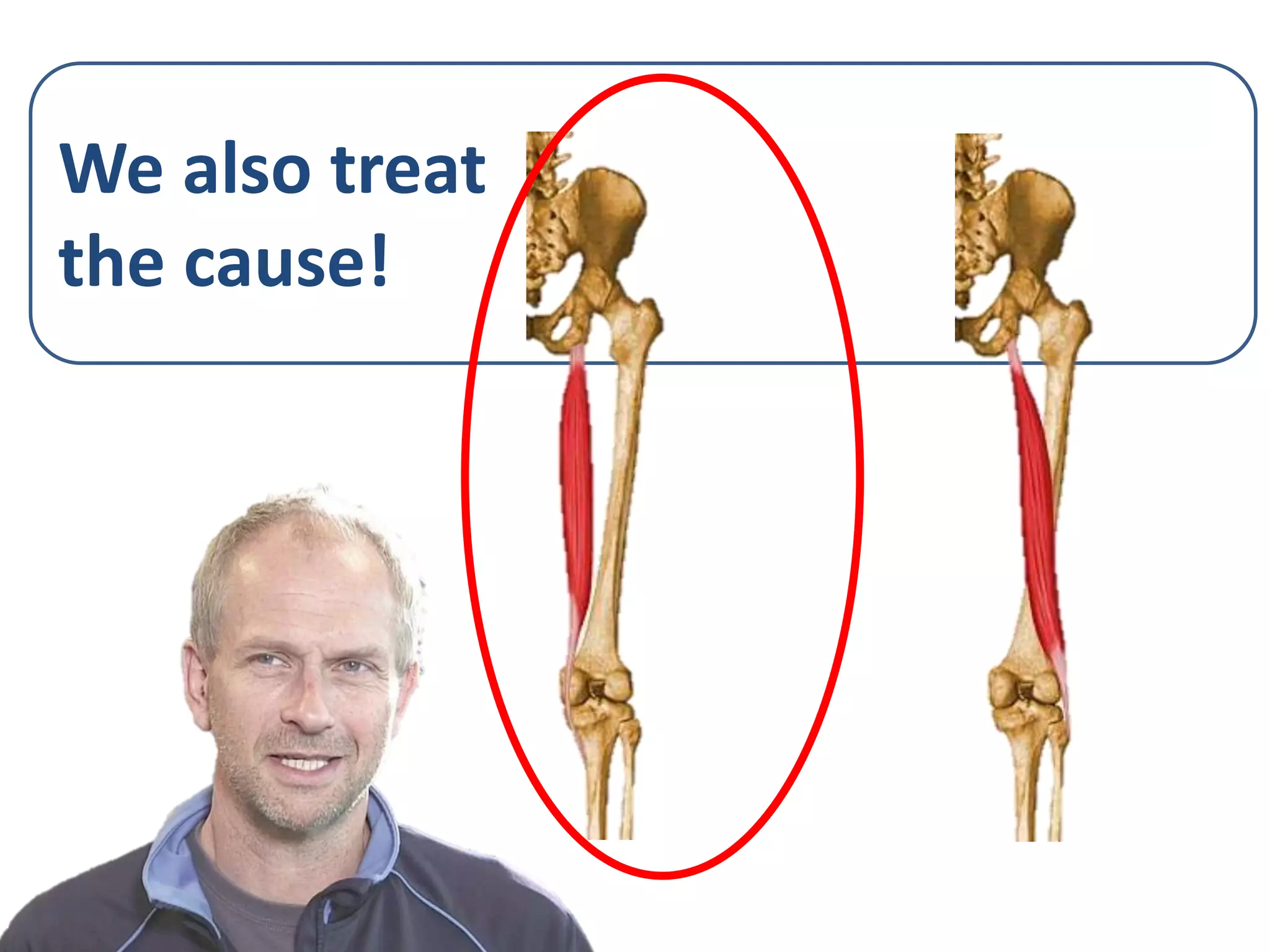 We also treat the cause!